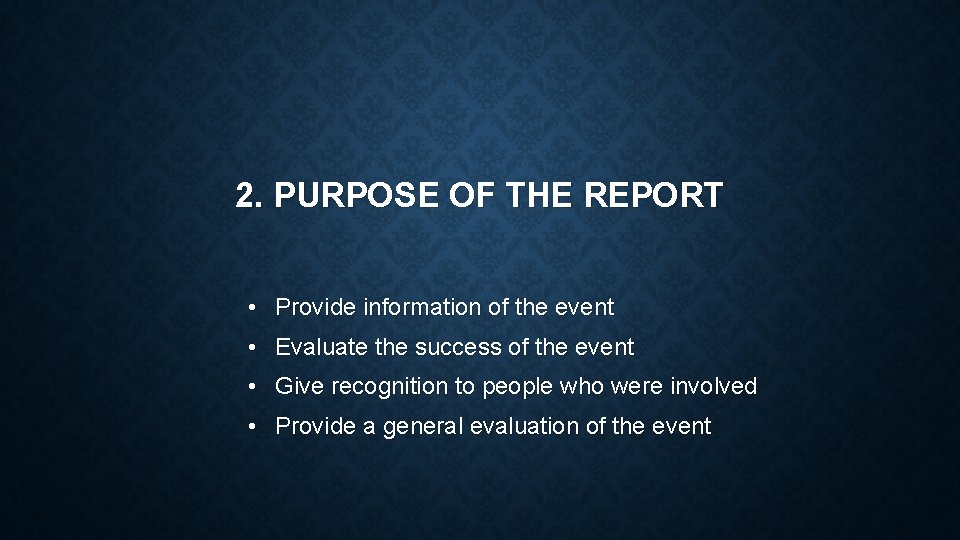 2. PURPOSE OF THE REPORT

• Provide information of the event
• Evaluate the success of the event
• Give recognition to people who were involved
• Provide a general evaluation of the event